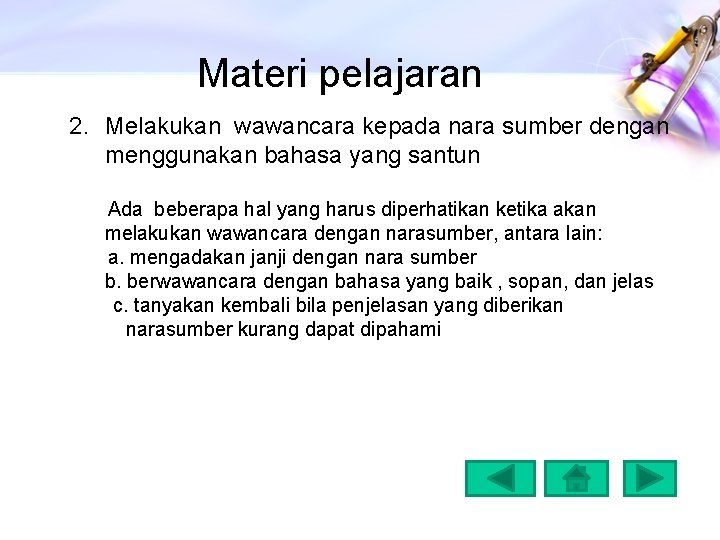 Materi pelajaran

2. Melakukan wawancara kepada nara sumber dengan menggunakan bahasa yang santun

Ada beberapa hal yang harus diperhatikan ketika akan melakukan wawancara dengan narasumber, antara lain:
a. mengadakan janji dengan nara sumber
b. berwawancara dengan bahasa yang baik , sopan, dan jelas
c. tanyakan kembali bila penjelasan yang diberikan narasumber kurang dapat dipahami